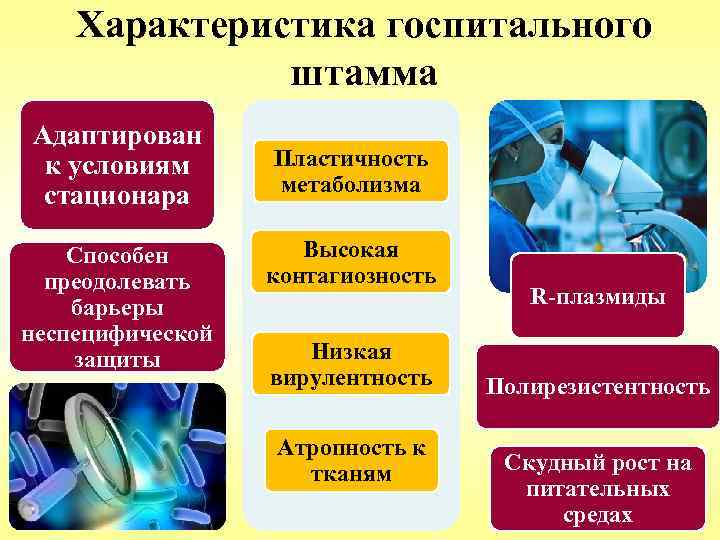 Характеристика госпитального штамма

Адаптирован к условиям стационара

Способен преодолевать барьеры неспецифической защиты

Пластичность метаболизма

Высокая контагиозность

Низкая вирулентность

Атропность к тканям

R-плазмиды

Полирезистентность

Скудный рост на питательных средах